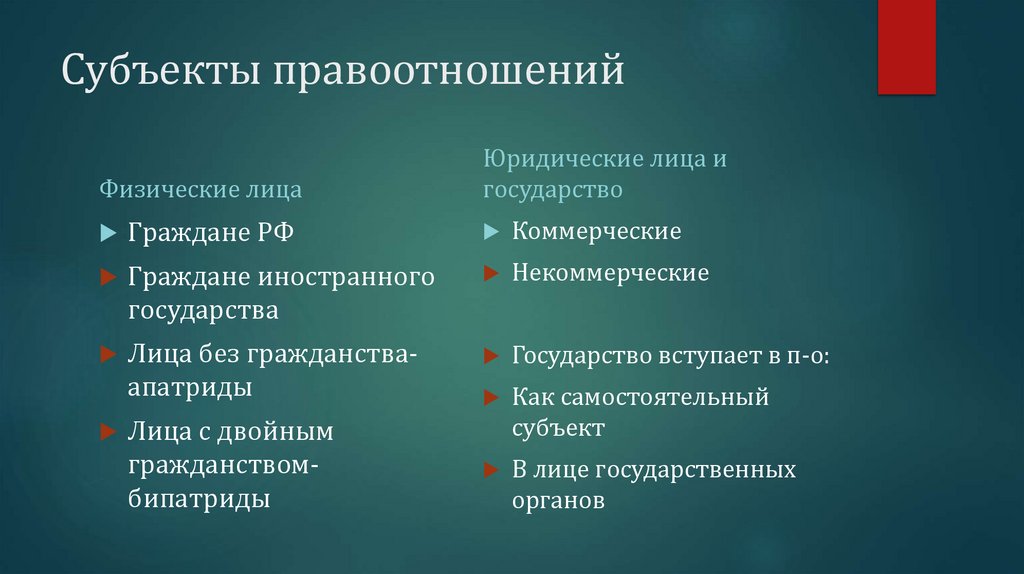 Субъекты правоотношений

Физические лица

Граждане РФ

Граждане иностранного государства

Лица без гражданства-апатриды

Лица с двойным гражданством-бипатриды

Юридические лица и государство

Коммерческие

Некоммерческие

Государство вступает в п-о:

Как самостоятельный субъект

В лице государственных органов